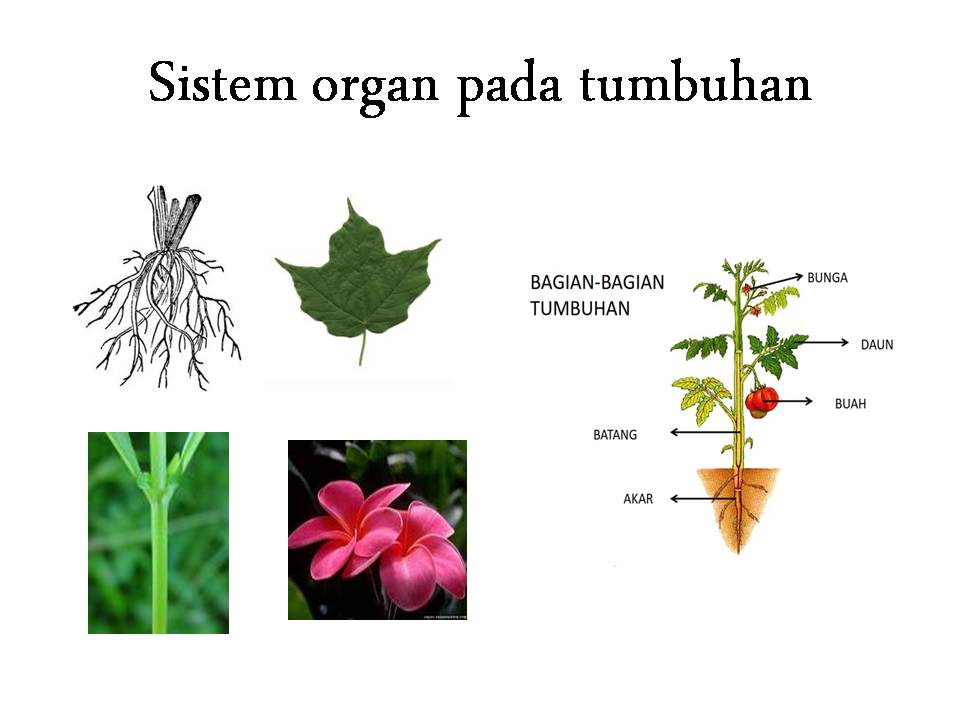 Sistem organ pada tumbuhan

BAGIAN-BAGIAN TUMBUHAN

BUNGA

DAUN

BUAH

BATANG

AKAR